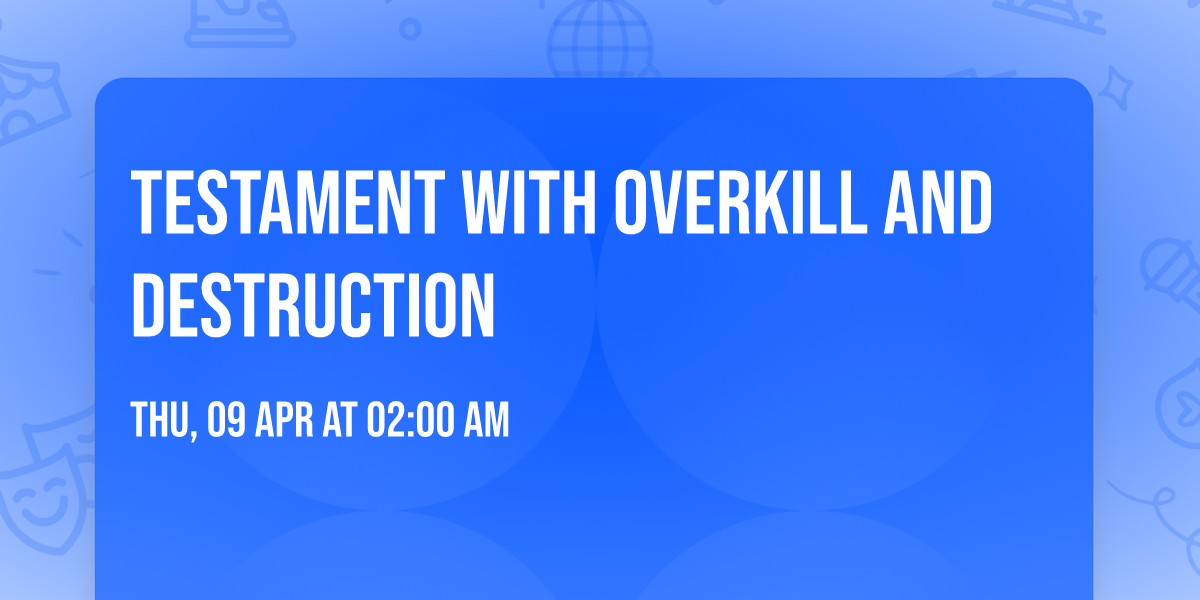 TESTAMENT WITH OVERKILL AND DESTRUCTION

THU, 09 APR AT 02:00 AM